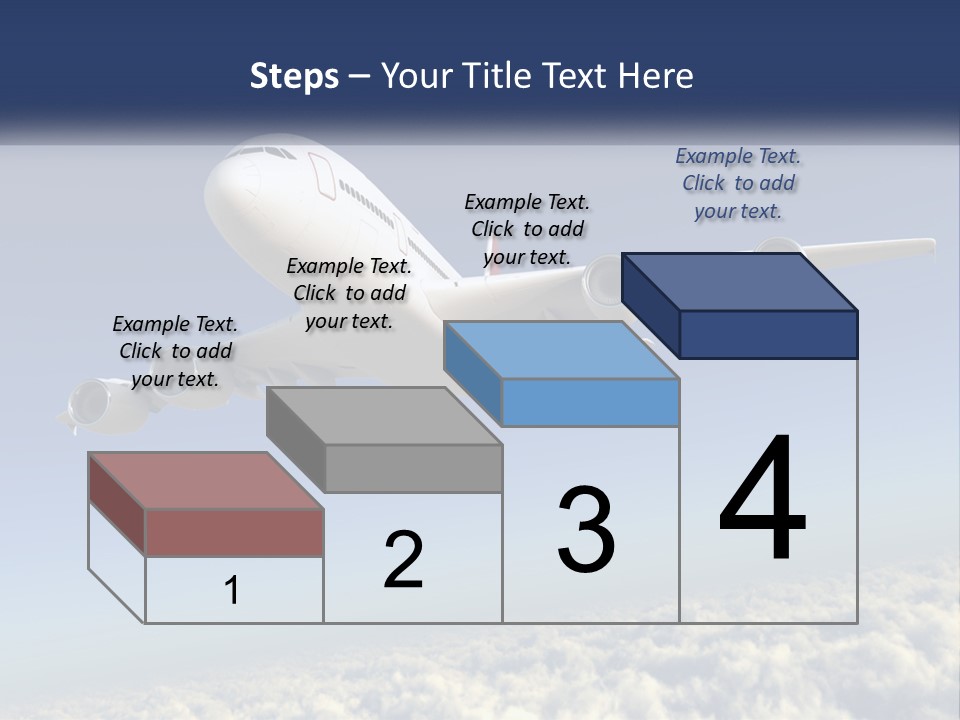 Steps – Your Title Text Here

Example Text. Click to add your text.

Example Text. Click to add your text.

Example Text. Click to add your text.

Example Text. Click to add your text.

1

2

3

4